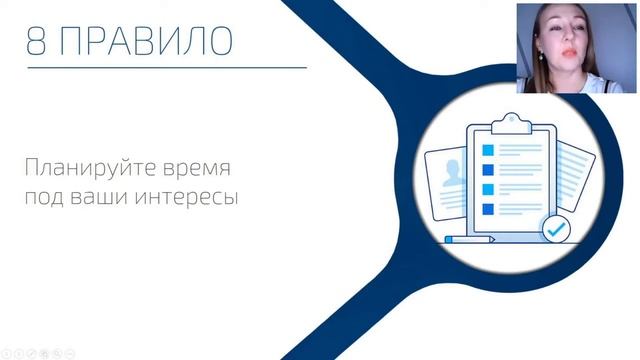 8 ПРАВИЛО

Планируйте время под ваши интересы